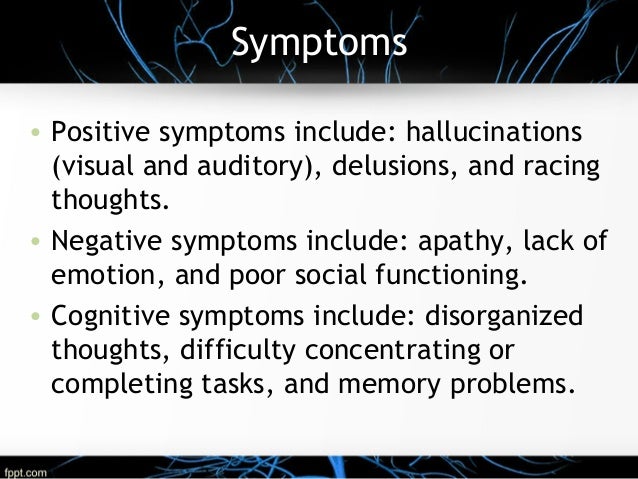 Symptoms

• Positive symptoms include: hallucinations (visual and auditory), delusions, and racing thoughts.

• Negative symptoms include: apathy, lack of emotion, and poor social functioning.

• Cognitive symptoms include: disorganized thoughts, difficulty concentrating or completing tasks, and memory problems.

fppt.com